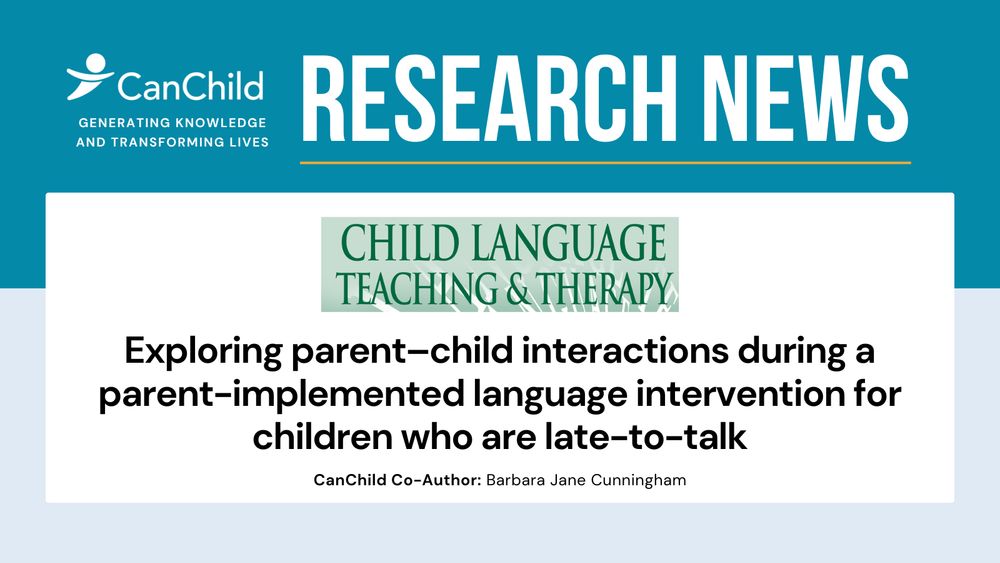 CanChild
GENERATING KNOWLEDGE AND TRANSFORMING LIVES

RESEARCH NEWS

CHILD LANGUAGE TEACHING & THERAPY

Exploring parent–child interactions during a parent-implemented language intervention for children who are late-to-talk

CanChild Co-Author: Barbara Jane Cunningham